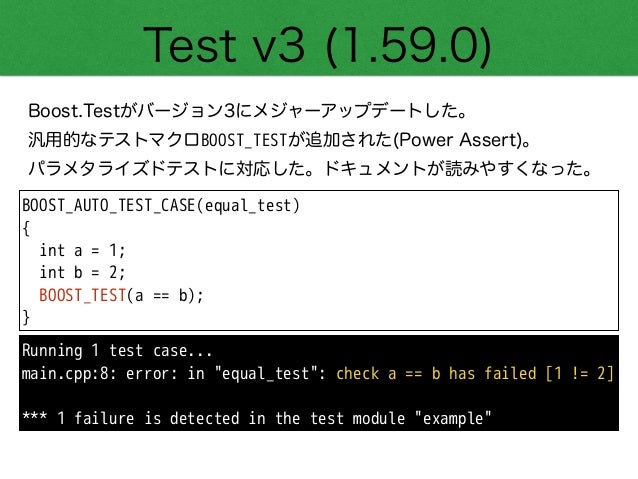 Test v3 (1.59.0)

Boost.Testがバージョン3にメジャーアップデートした。
汎用的なテストマクロBOOST_TESTが追加された(Power Assert)。
パラメタライズドテストに対応した。ドキュメントが読みやすくなった。

BOOST_AUTO_TEST_CASE(equal_test)
{
  int a = 1;
  int b = 2;
  BOOST_TEST(a == b);
}

Running 1 test case...
main.cpp:8: error: in "equal_test": check a == b has failed [1 != 2]

*** 1 failure is detected in the test module "example"